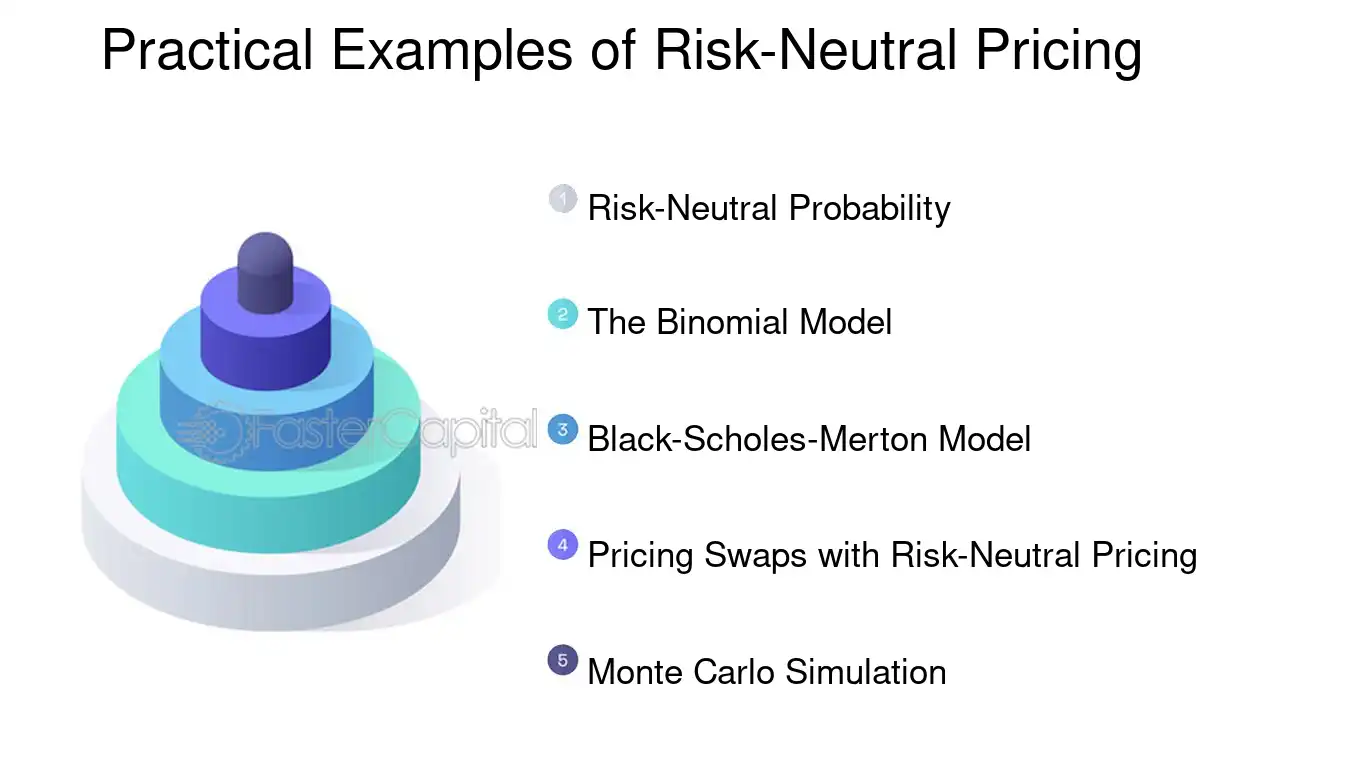 Practical Examples of Risk-Neutral Pricing

1 Risk-Neutral Probability

2 The Binomial Model

3 Black-Scholes-Merton Model

4 Pricing Swaps with Risk-Neutral Pricing

5 Monte Carlo Simulation

FasterCapital